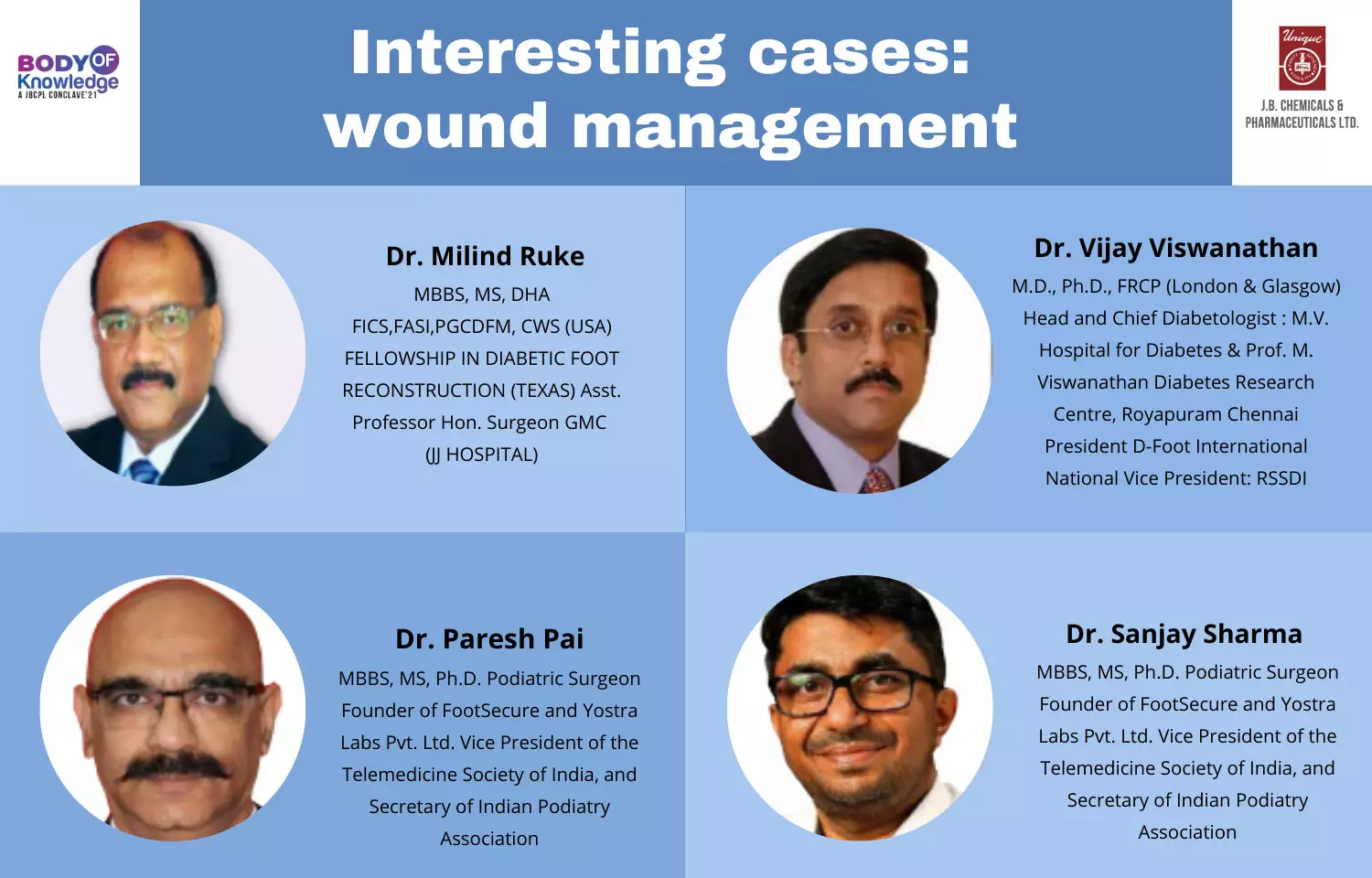 BODY OF Knowledge
A JBCPL CONCLAVE'21

Interesting cases: wound management

Unique

J.B. CHEMICALS & PHARMACEUTICALS LTD.

Dr. Milind Ruke
MBBS, MS, DHA FICS,FASI,PGCDFM, CWS (USA) FELLOWSHIP IN DIABETIC FOOT RECONSTRUCTION (TEXAS) Asst. Professor Hon. Surgeon GMC (JJ HOSPITAL)

Dr. Vijay Viswanathan
M.D., Ph.D., FRCP (London & Glasgow) Head and Chief Diabetologist : M.V. Hospital for Diabetes & Prof. M. Viswanathan Diabetes Research Centre, Royapuram Chennai President D-Foot International National Vice President: RSSDI

Dr. Paresh Pai
MBBS, MS, Ph.D. Podiatric Surgeon Founder of FootSecure and Yostra Labs Pvt. Ltd. Vice President of the Telemedicine Society of India, and Secretary of Indian Podiatry Association

Dr. Sanjay Sharma
MBBS, MS, Ph.D. Podiatric Surgeon Founder of FootSecure and Yostra Labs Pvt. Ltd. Vice President of the Telemedicine Society of India, and Secretary of Indian Podiatry Association